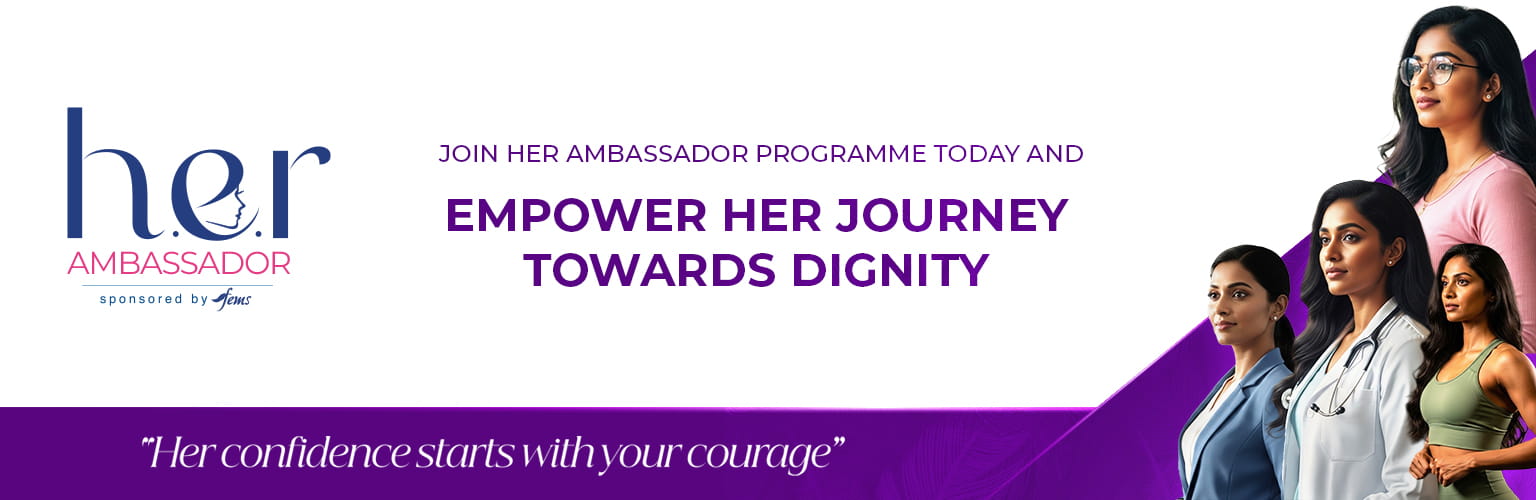 h.e.r
AMBASSADOR
sponsored by fems

JOIN HER AMBASSADOR PROGRAMME TODAY AND

EMPOWER HER JOURNEY TOWARDS DIGNITY

"Her confidence starts with your courage"